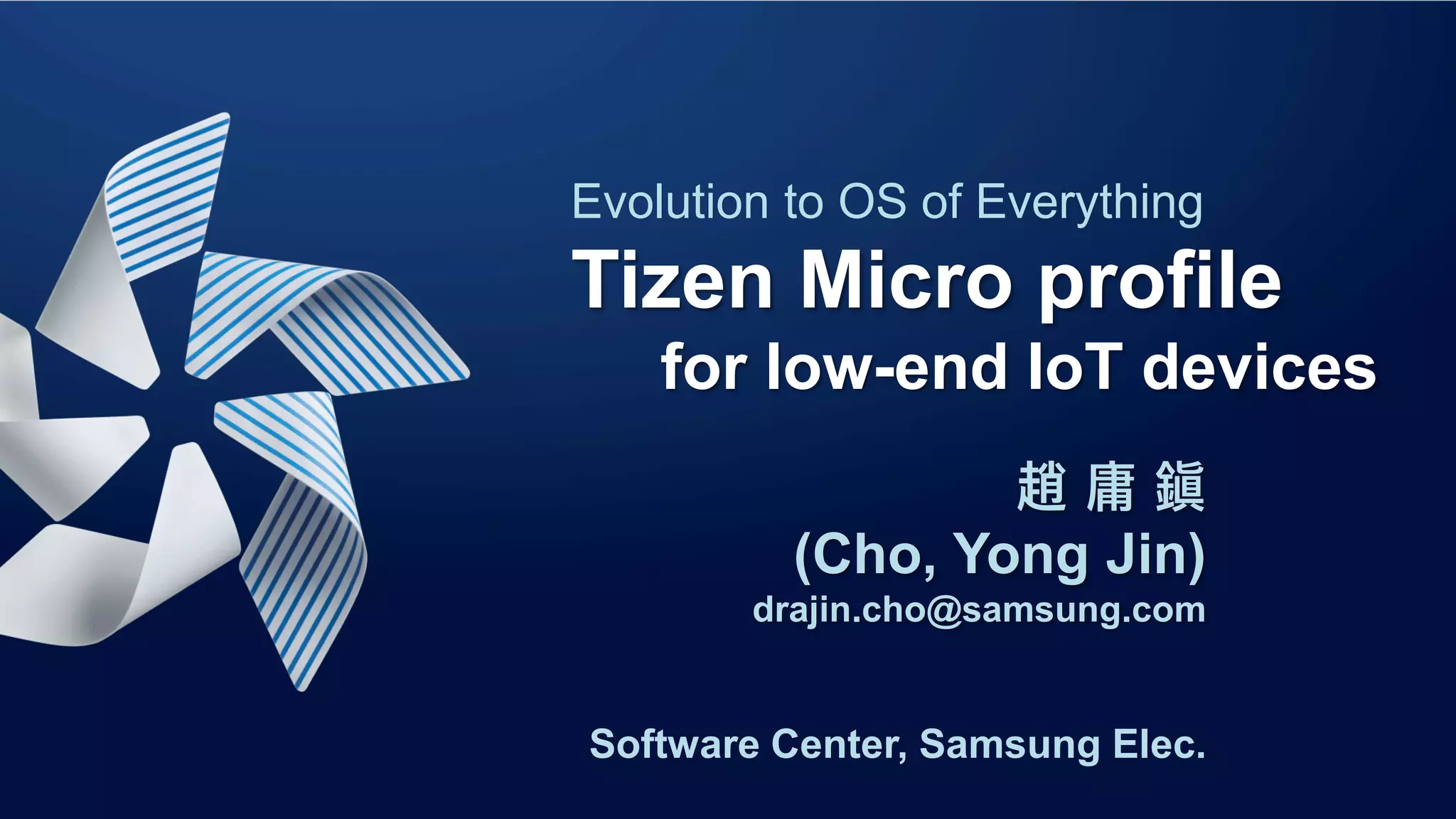 Evolution to OS of Everything

Tizen Micro profile for low-end IoT devices

趙 庸 鎭
(Cho, Yong Jin)
drajin.cho@samsung.com

Software Center, Samsung Elec.